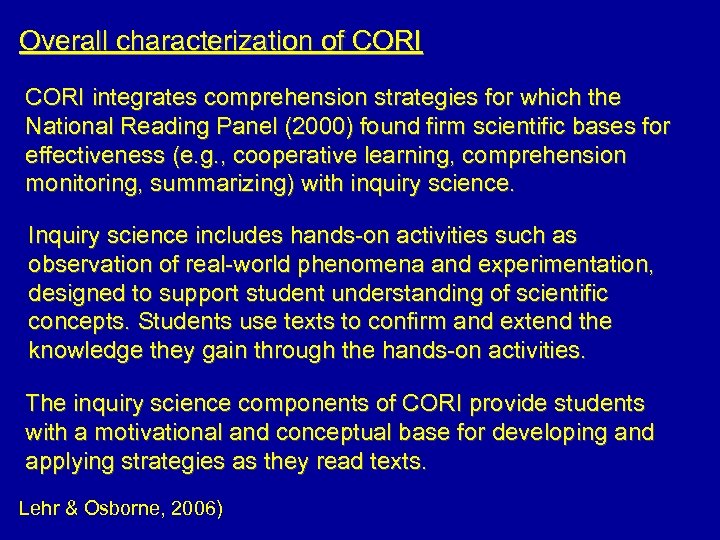 Overall characterization of CORI

CORI integrates comprehension strategies for which the National Reading Panel (2000) found firm scientific bases for effectiveness (e.g., cooperative learning, comprehension monitoring, summarizing) with inquiry science.

Inquiry science includes hands-on activities such as observation of real-world phenomena and experimentation, designed to support student understanding of scientific concepts. Students use texts to confirm and extend the knowledge they gain through the hands-on activities.

The inquiry science components of CORI provide students with a motivational and conceptual base for developing and applying strategies as they read texts.

Lehr & Osborne, 2006)